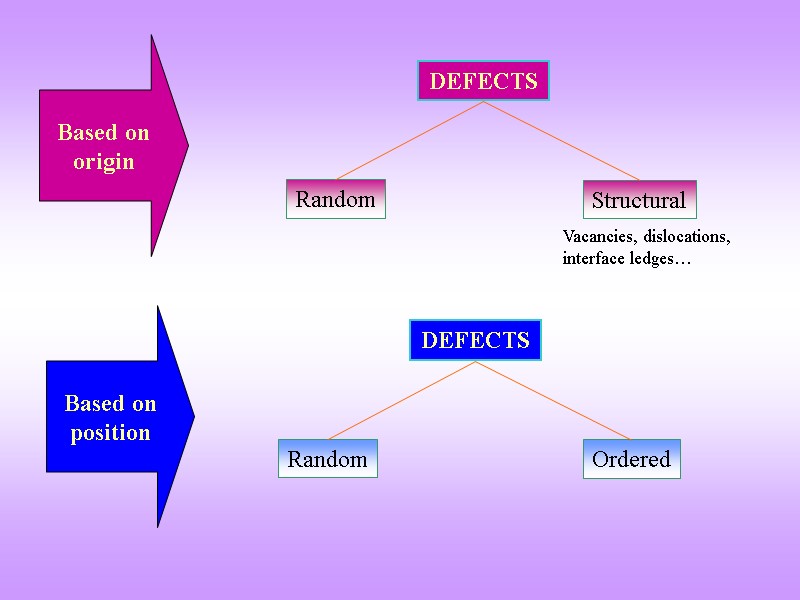 Based on origin

DEFECTS

Random

Structural

Vacancies, dislocations, interface ledges…

Based on position

DEFECTS

Random

Ordered